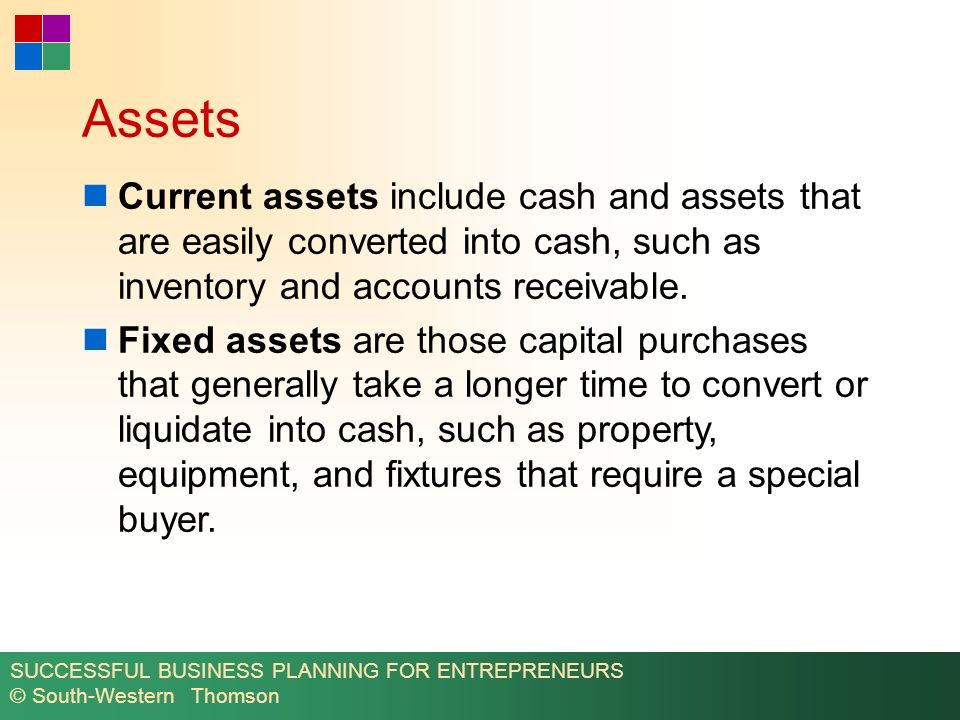 Assets

Current assets include cash and assets that are easily converted into cash, such as inventory and accounts receivable.

Fixed assets are those capital purchases that generally take a longer time to convert or liquidate into cash, such as property, equipment, and fixtures that require a special buyer.

SUCCESSFUL BUSINESS PLANNING FOR ENTREPRENEURS
© South-Western Thomson